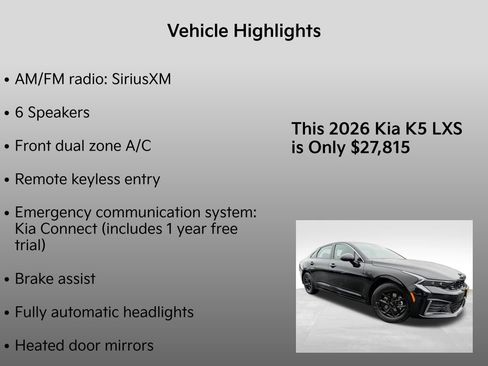 Vehicle Highlights

• AM/FM radio: SiriusXM

• 6 Speakers

• Front dual zone A/C

• Remote keyless entry

• Emergency communication system: Kia Connect (includes 1 year free trial)

• Brake assist

• Fully automatic headlights

• Heated door mirrors

This 2026 Kia K5 LXS is Only $27,815